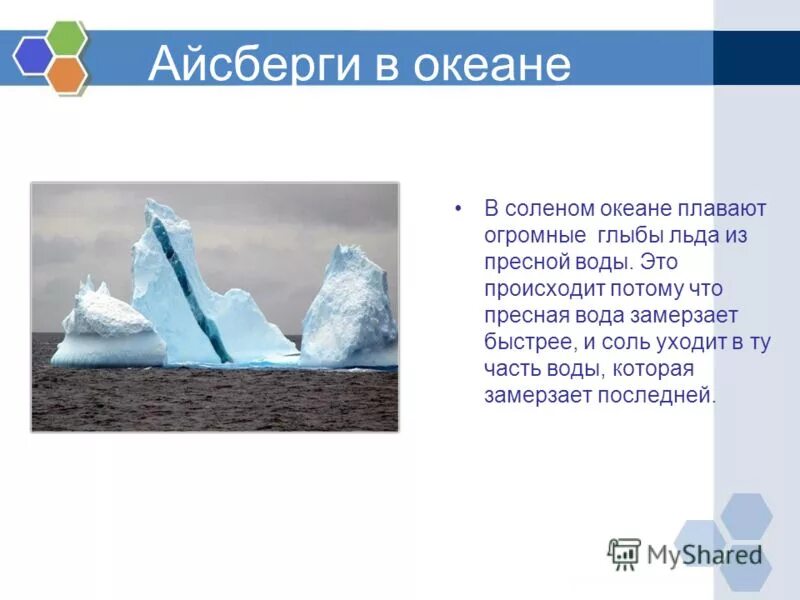 Айсберги в океане

• В соленом океане плавают огромные глыбы льда из пресной воды. Это происходит потому что пресная вода замерзает быстрее, и соль уходит в ту часть воды, которая замерзает последней.

MyShared